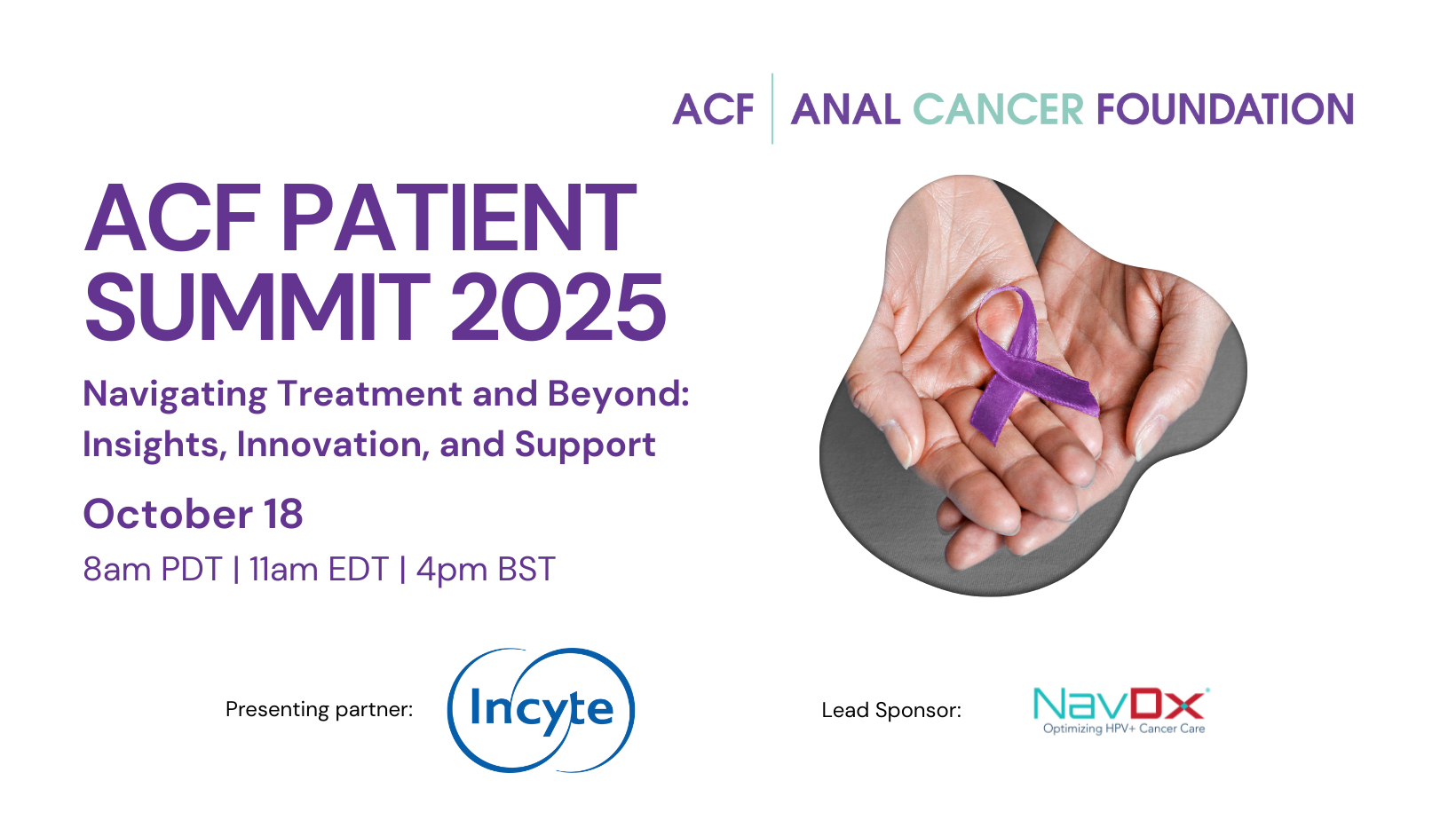 ACF | ANAL CANCER FOUNDATION

ACF PATIENT SUMMIT 2025

Navigating Treatment and Beyond: Insights, Innovation, and Support

October 18

8am PDT | 11am EDT | 4pm BST

Presenting partner: Incyte

Lead Sponsor: NavDx Optimizing HPV+ Cancer Care